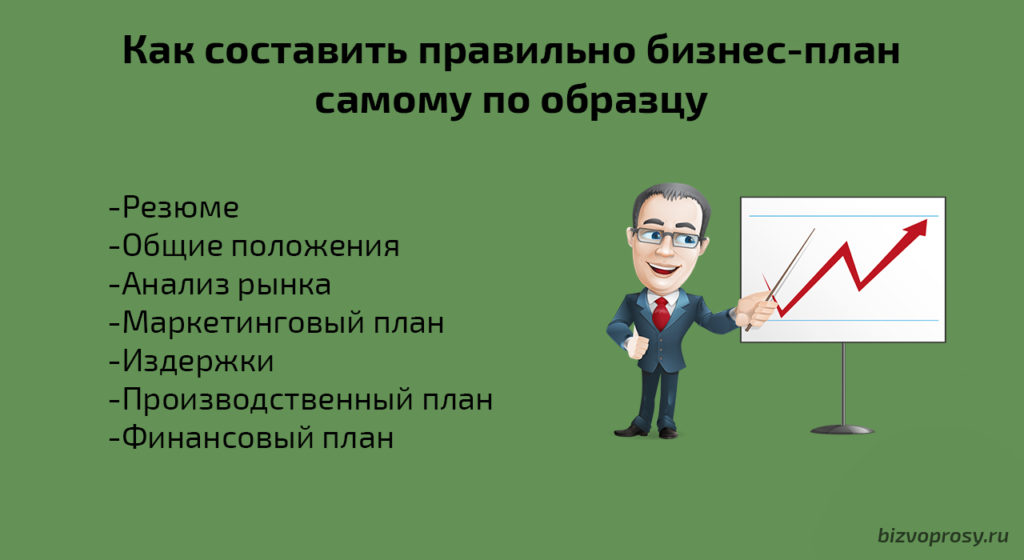 Как составить правильно бизнес-план самому по образцу

-Резюме
-Общие положения
-Анализ рынка
-Маркетинговый план
-Издержки
-Производственный план
-Финансовый план

bizvoprosy.ru